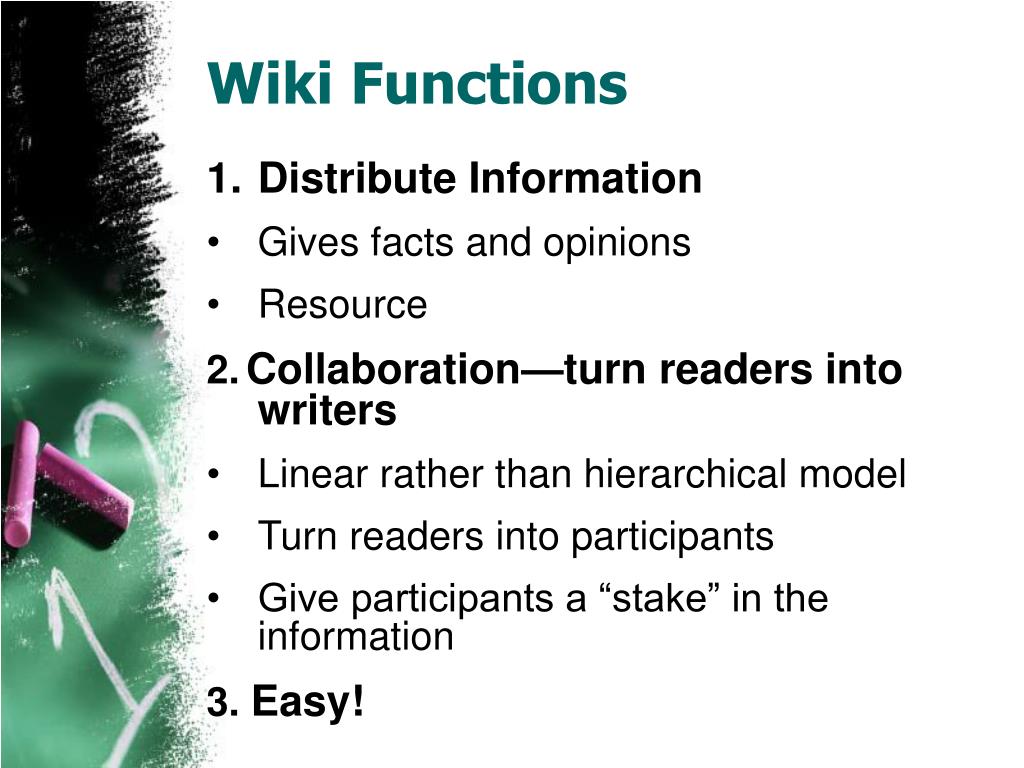 Wiki Functions

1. Distribute Information
• Gives facts and opinions
• Resource

2. Collaboration—turn readers into writers
• Linear rather than hierarchical model
• Turn readers into participants
• Give participants a “stake” in the information

3. Easy!